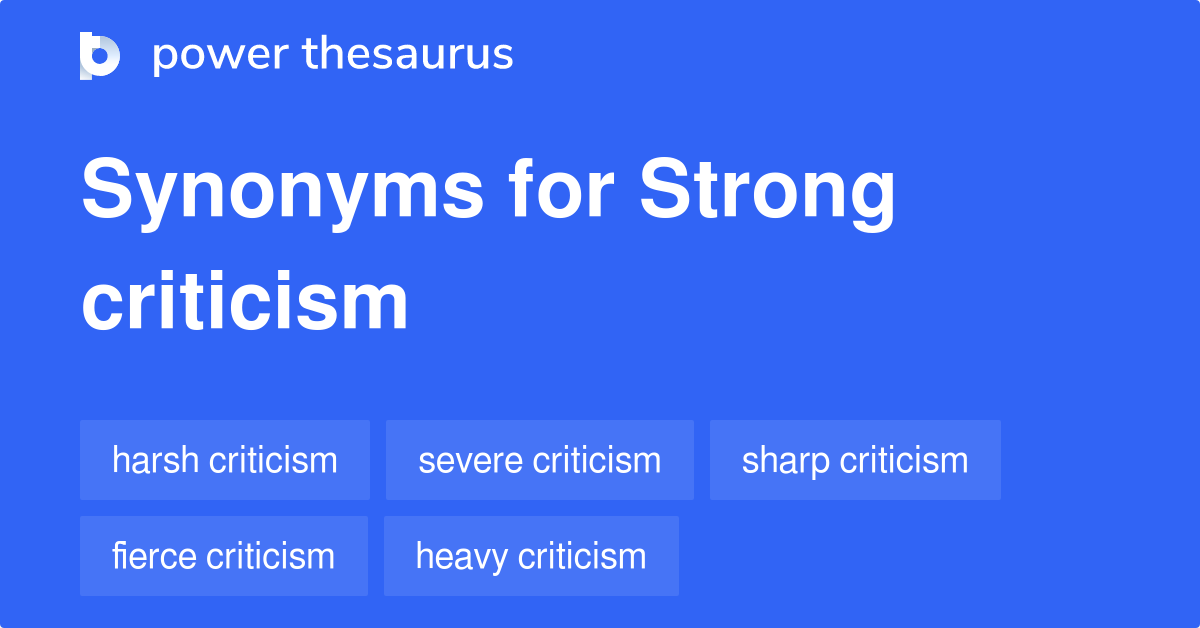 power thesaurus

Synonyms for Strong criticism

harsh criticism
severe criticism
sharp criticism
fierce criticism
heavy criticism